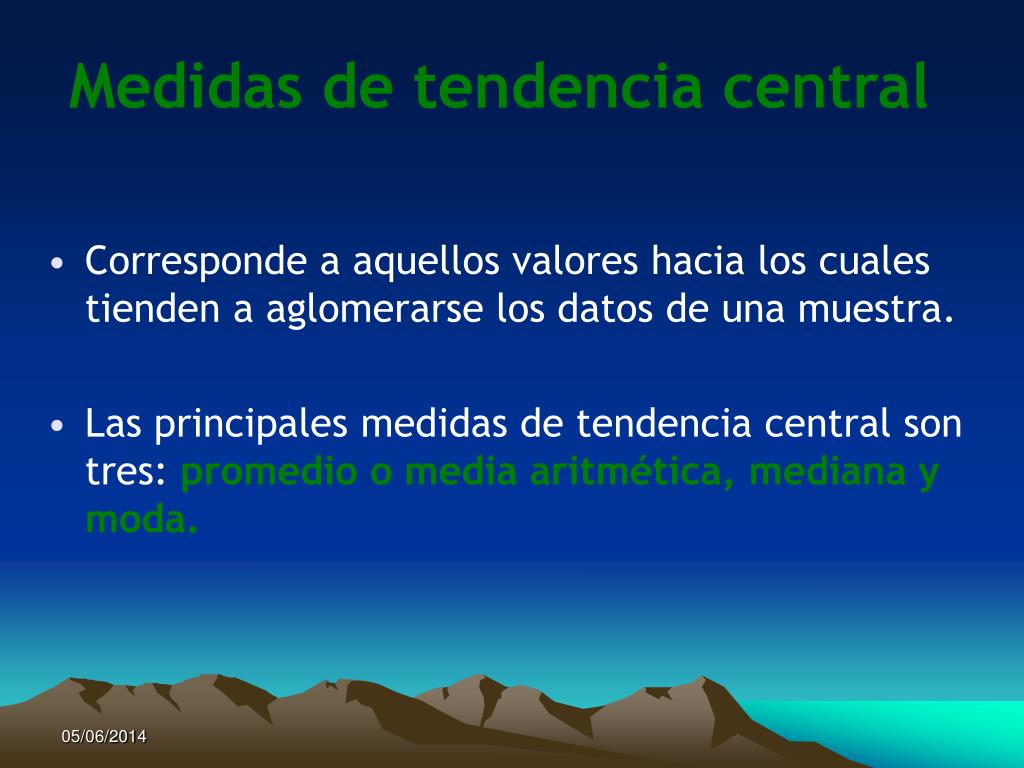 Medidas de tendencia central

• Corresponde a aquellos valores hacia los cuales tienden a aglomerarse los datos de una muestra.

• Las principales medidas de tendencia central son tres: promedio o media aritmética, mediana y moda.

05/06/2014